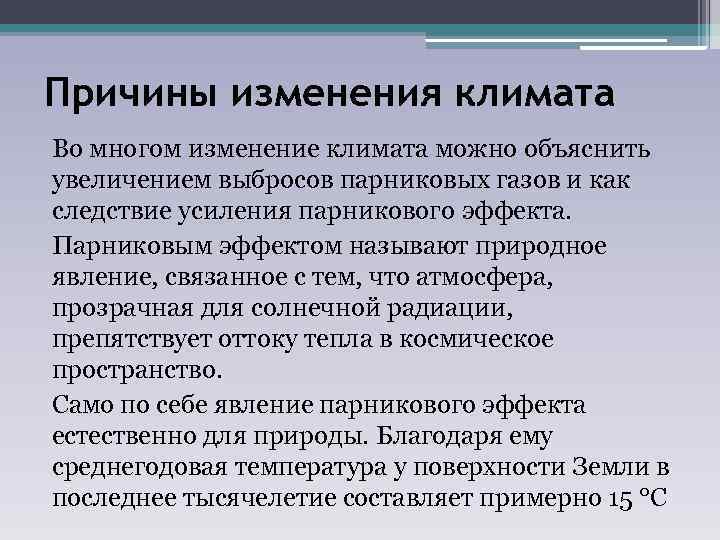 Причины изменения климата

Во многом изменение климата можно объяснить увеличением выбросов парниковых газов и как следствие усиления парникового эффекта.

Парниковым эффектом называют природное явление, связанное с тем, что атмосфера, прозрачная для солнечной радиации, препятствует оттоку тепла в космическое пространство.

Само по себе явление парникового эффекта естественно для природы. Благодаря ему среднегодовая температура у поверхности Земли в последнее тысячелетие составляет примерно 15 °C